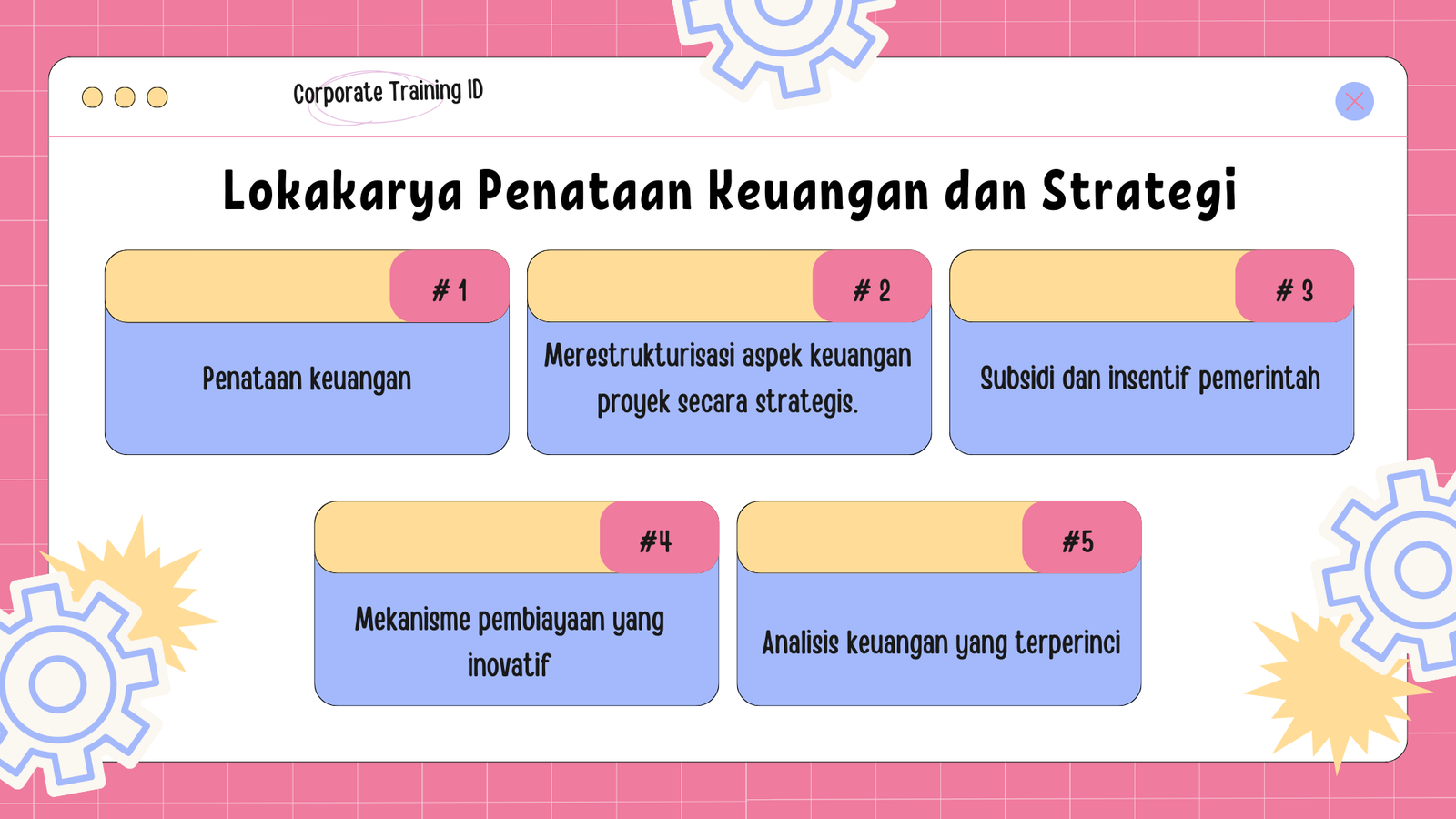 Corporate Training ID

Lokakarya Penataan Keuangan dan Strategi

# 1

Penataan keuangan

# 2

Merestrukturisasi aspek keuangan proyek secara strategis.

# 3

Subsidi dan insentif pemerintah

#4

Mekanisme pembiayaan yang inovatif

#5

Analisis keuangan yang terperinci